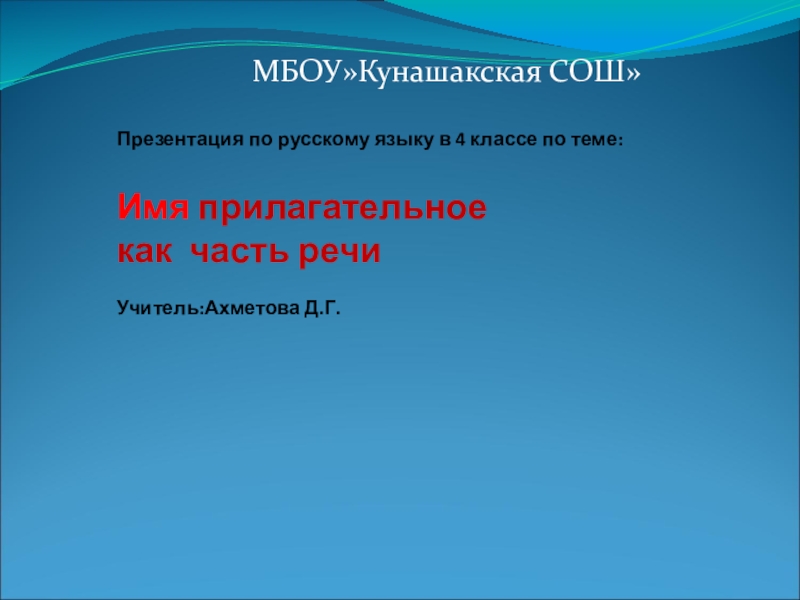 МБОУ»Кунашакская СОШ»

Презентация по русскому языку в 4 классе по теме:

Имя прилагательное
как часть речи

Учитель:Ахметова Д.Г.